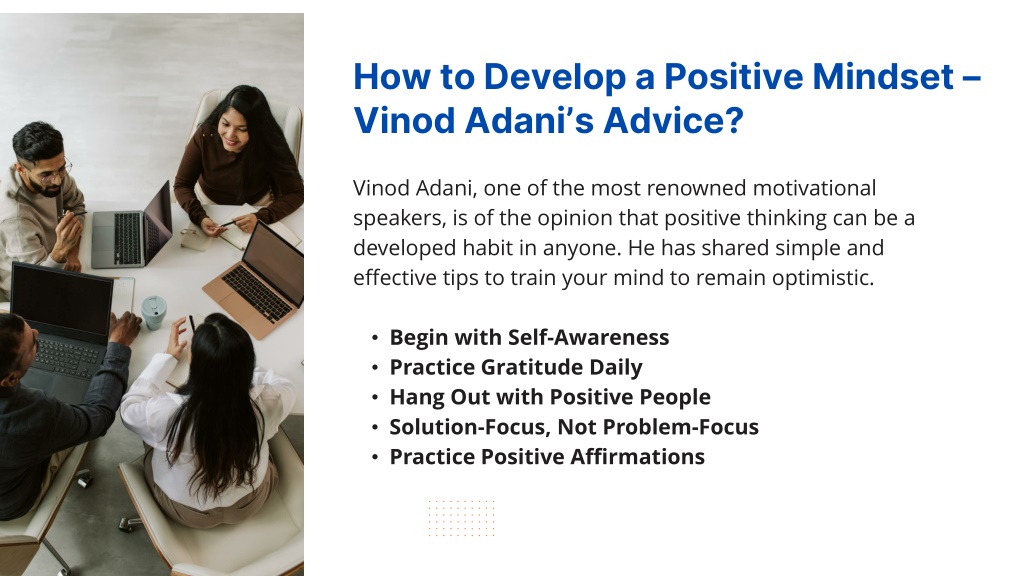 How to Develop a Positive Mindset – Vinod Adani's Advice?

Vinod Adani, one of the most renowned motivational speakers, is of the opinion that positive thinking can be a developed habit in anyone. He has shared simple and effective tips to train your mind to remain optimistic.

• Begin with Self-Awareness
• Practice Gratitude Daily
• Hang Out with Positive People
• Solution-Focus, Not Problem-Focus
• Practice Positive Affirmations